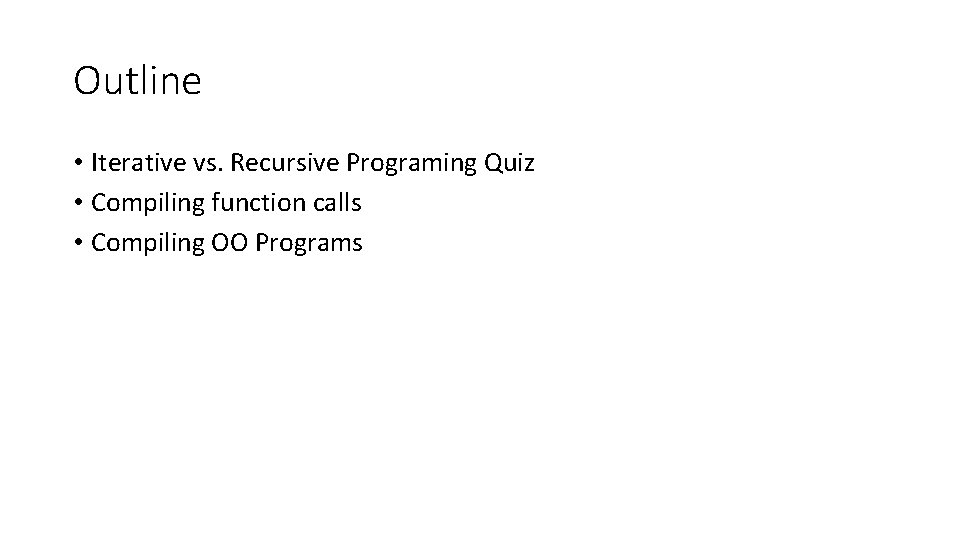 Outline

• Iterative vs. Recursive Programing Quiz
• Compiling function calls
• Compiling OO Programs